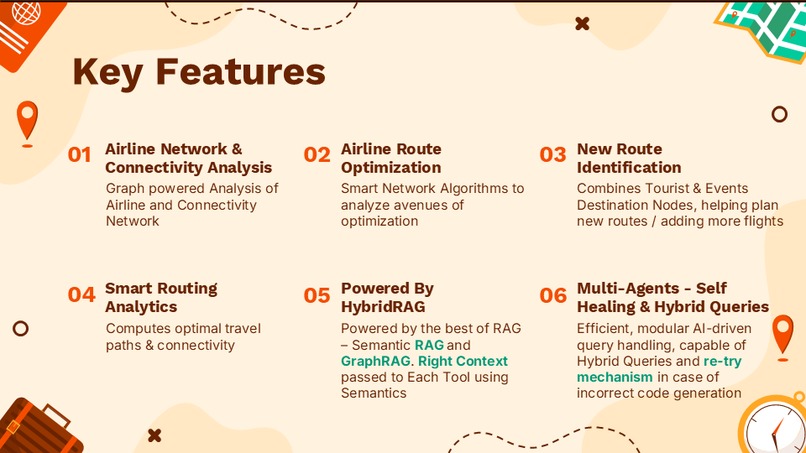 Key Features

01 Airline Network & Connectivity Analysis
Graph powered Analysis of Airline and Connectivity Network

02 Airline Route Optimization
Smart Network Algorithms to analyze avenues of optimization

03 New Route Identification
Combines Tourist & Events Destination Nodes, helping plan new routes / adding more flights

04 Smart Routing Analytics
Computes optimal travel paths & connectivity

05 Powered By HybridRAG
Powered by the best of RAG – Semantic RAG and GraphRAG. Right Context passed to Each Tool using Semantics

06 Multi-Agents - Self Healing & Hybrid Queries
Efficient, modular AI-driven query handling, capable of Hybrid Queries and re-try mechanism in case of incorrect code generation